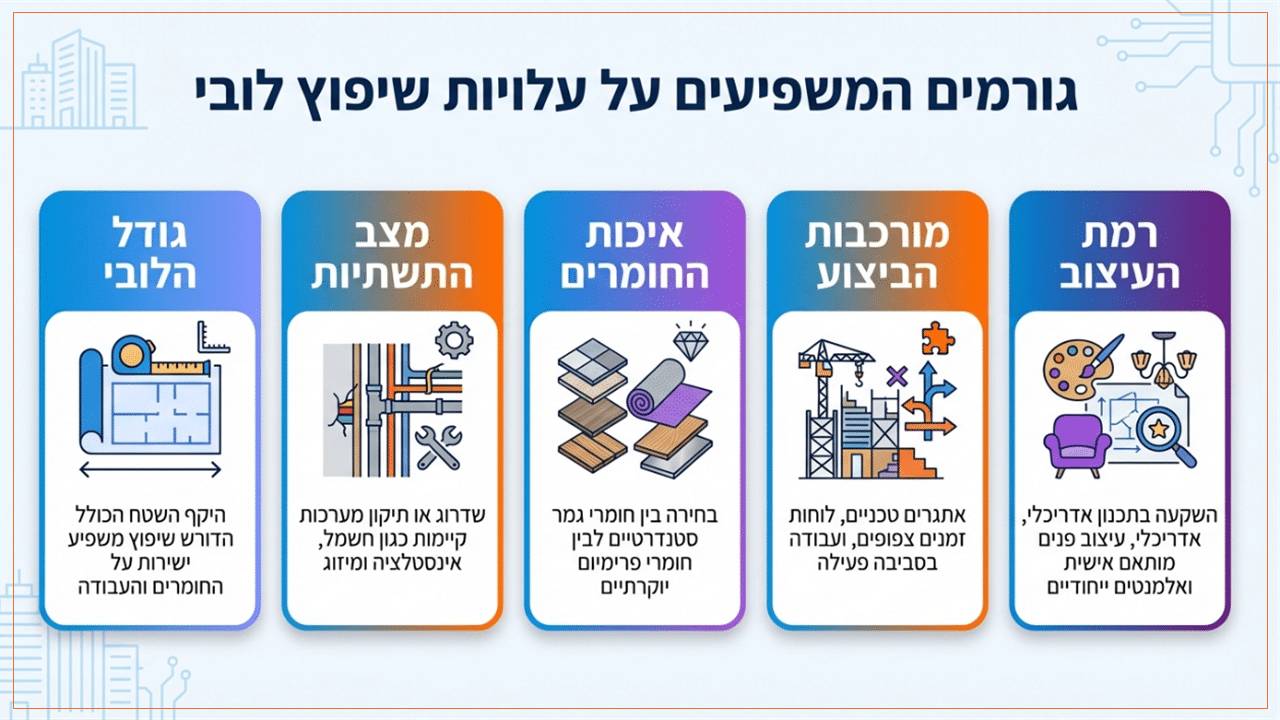 גורמים המשפיעים על עלויות שיפוץ לובי

רמת העיצוב

השקעה בתכנון אדריכלי, אדריכלי, עיצוב פנים מותאם אישית ואלמנטים ייחודיים

מורכבות הביצוע

אתגרים טכניים, לוחות זמנים צפופים, ועבודה בסביבה פעילה

איכות החומרים

בחירה בין חומרי גמר סטנדרטיים לבין חומרי פרימיום יוקרתיים

מצב התשתיות

שדרוג או תיקון מערכות קיימות כגון חשמל, אינסטלציה ומיזוג

גודל הלובי

היקף השטח הכולל הדורש שיפוץ משפיע ישירות על החומרים והעבודה